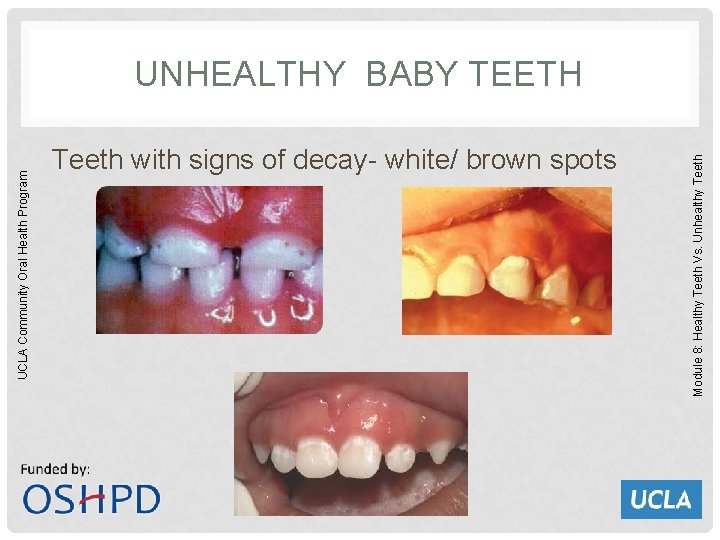 UNHEALTHY BABY TEETH

Teeth with signs of decay- white/ brown spots

UCLA Community Oral Health Program

Module 8: Healthy Teeth Vs. Unhealthy Teeth

Funded by:
OSHPD

UCLA